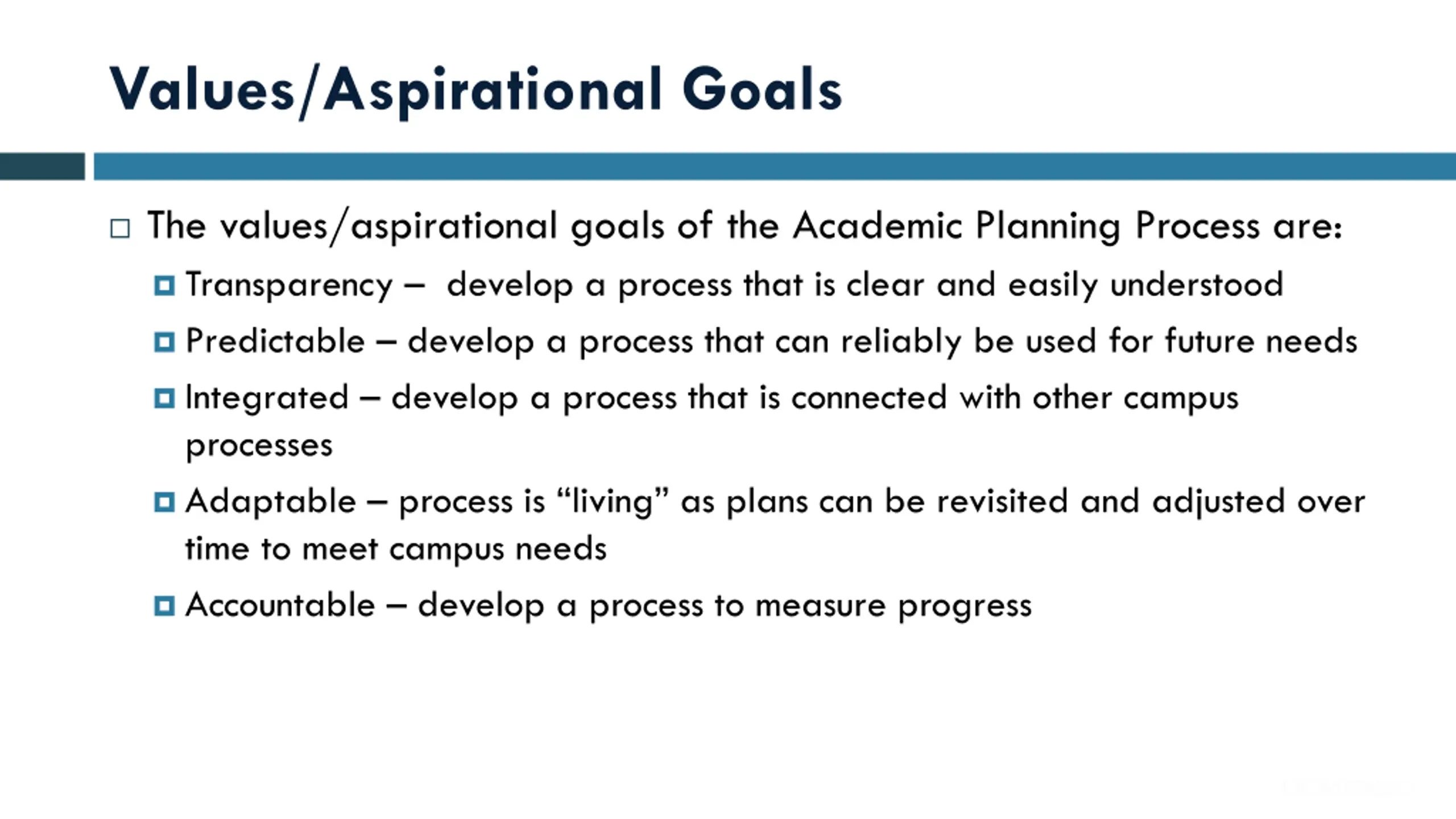 Values/Aspirational Goals

The values/aspirational goals of the Academic Planning Process are:

Transparency – develop a process that is clear and easily understood

Predictable – develop a process that can reliably be used for future needs

Integrated – develop a process that is connected with other campus processes

Adaptable – process is “living” as plans can be revisited and adjusted over time to meet campus needs

Accountable – develop a process to measure progress